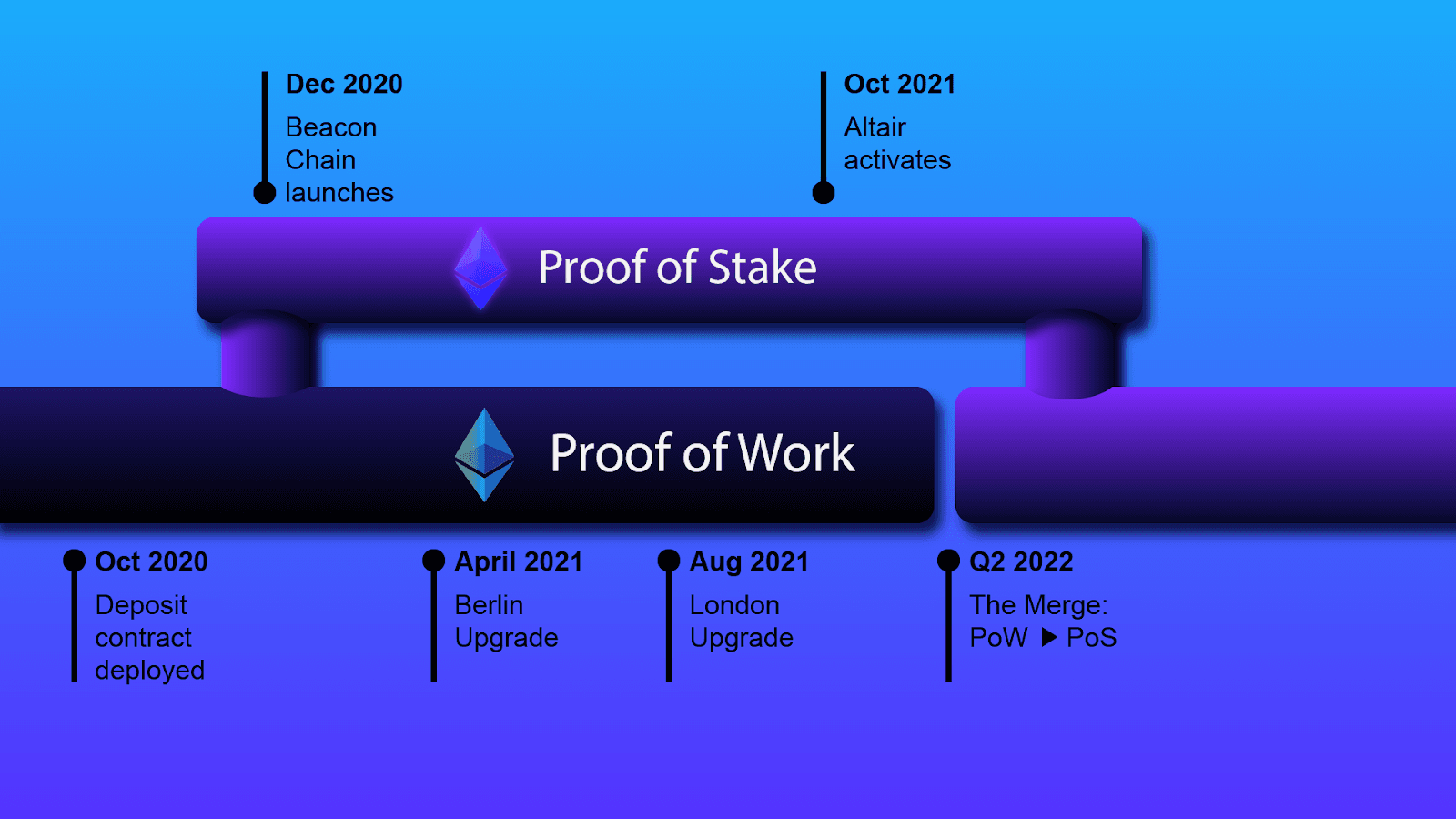 Dec 2020
Beacon Chain launches

Oct 2021
Altair activates

Proof of Stake

Proof of Work

Oct 2020
Deposit contract deployed

April 2021
Berlin Upgrade

Aug 2021
London Upgrade

Q2 2022
The Merge: PoW ▶ PoS